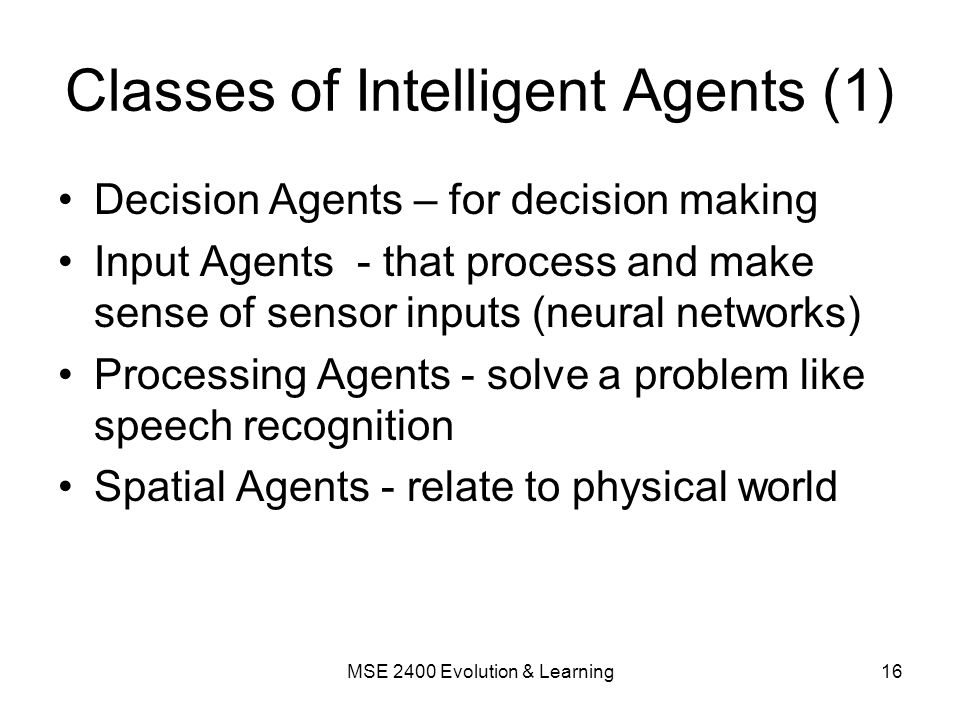 Classes of Intelligent Agents (1)

• Decision Agents – for decision making
• Input Agents - that process and make sense of sensor inputs (neural networks)
• Processing Agents - solve a problem like speech recognition
• Spatial Agents - relate to physical world

MSE 2400 Evolution & Learning

16